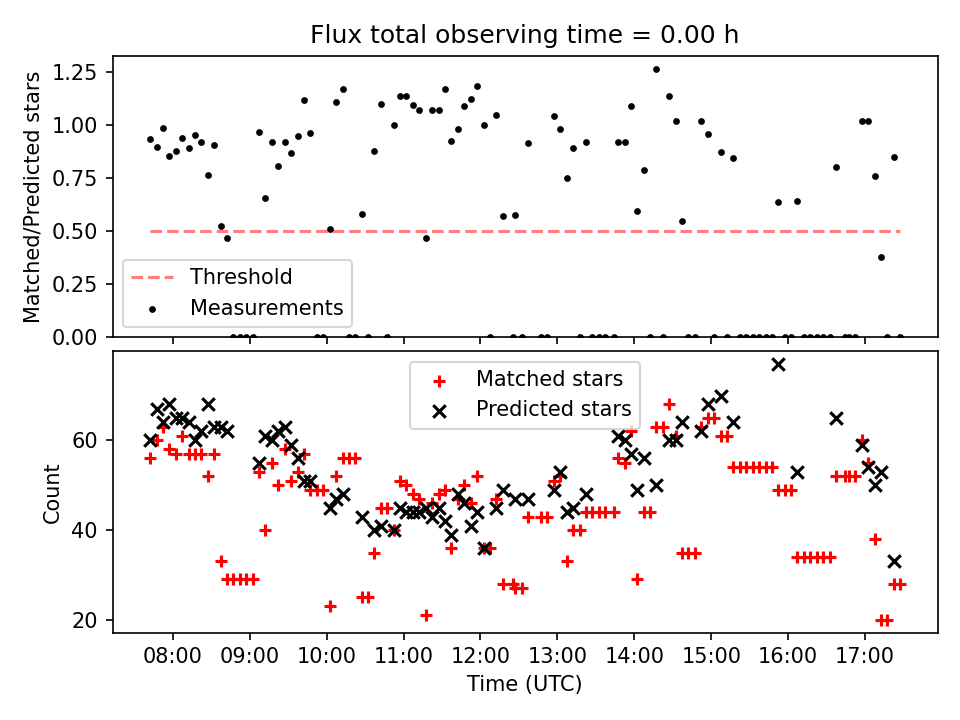 Flux total observing time = 0.00 h

Matched/Predicted stars

1.25
1.00
0.75
0.50
0.25
0.00

Threshold
Measurements

Count

60
40
20

Matched stars
Predicted stars

08:00 09:00 10:00 11:00 12:00 13:00 14:00 15:00 16:00 17:00

Time (UTC)